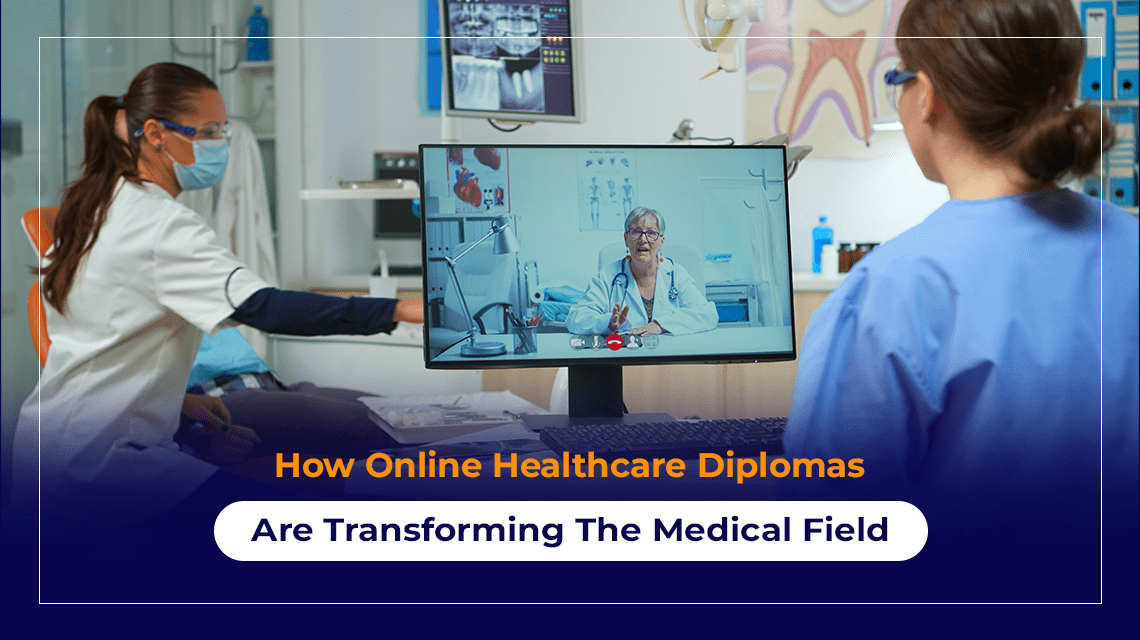 How Online Healthcare Diplomas
Are Transforming The Medical Field